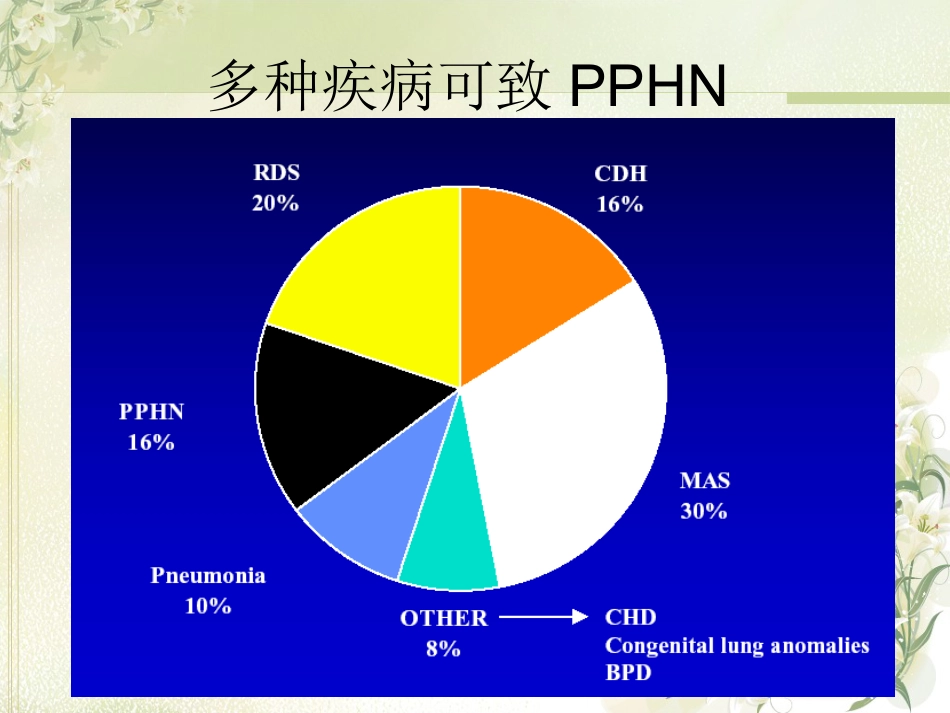 多种疾病可致 PPHN

RDS
20%

CDH
16%

PPHN
16%

MAS
30%

Pneumonia
10%

OTHER
8%

CHD
Congenital lung anomalies
BPD